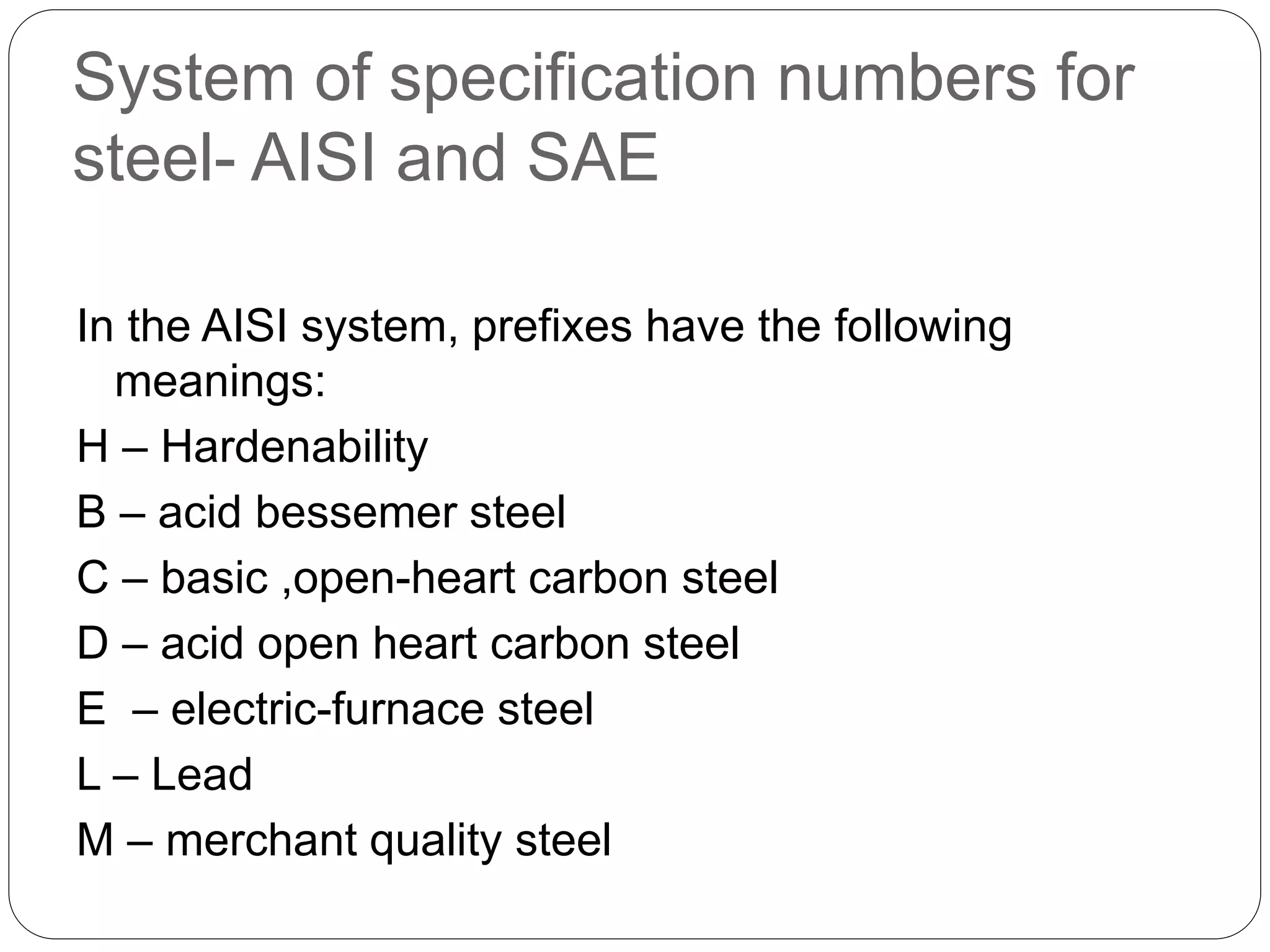 System of specification numbers for steel- AISI and SAE

In the AISI system, prefixes have the following meanings:

H – Hardenability

B – acid bessemer steel

C – basic ,open-heart carbon steel

D – acid open heart carbon steel

E  – electric-furnace steel

L – Lead

M – merchant quality steel